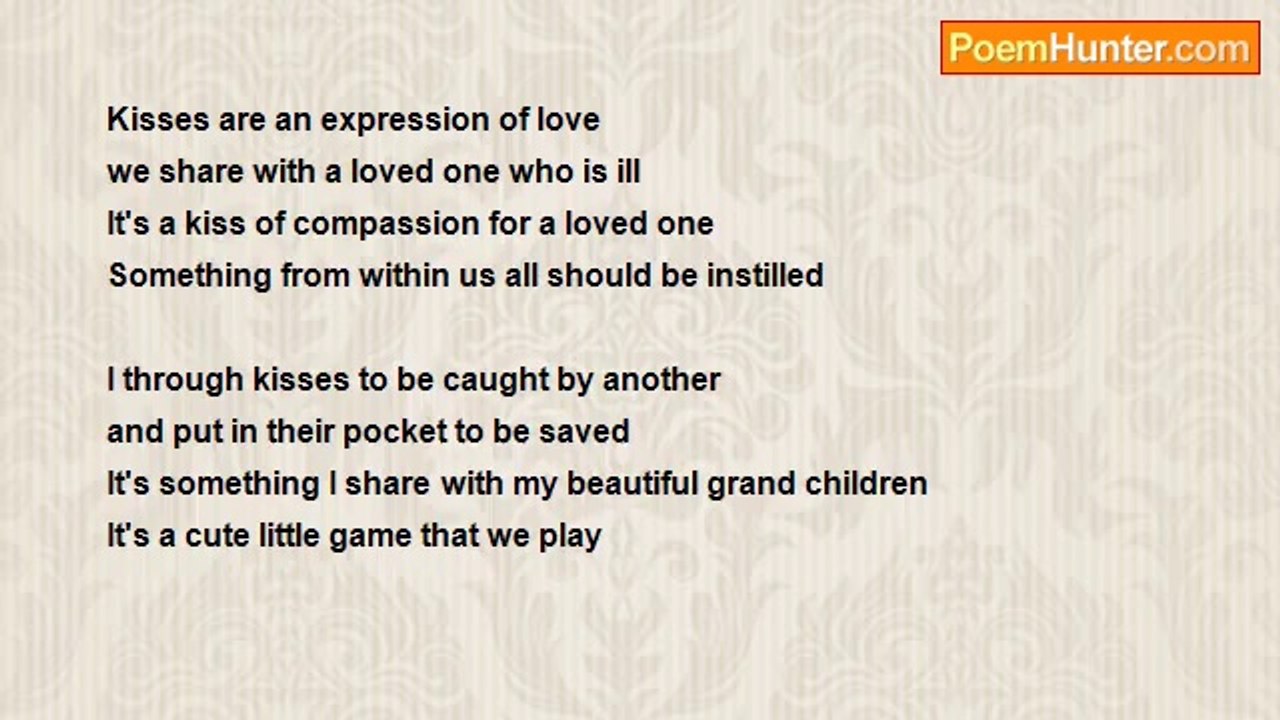 PoemHunter.com

Kisses are an expression of love
we share with a loved one who is ill
It's a kiss of compassion for a loved one
Something from within us all should be instilled

I through kisses to be caught by another
and put in their pocket to be saved
It's something I share with my beautiful grand children
It's a cute little game that we play